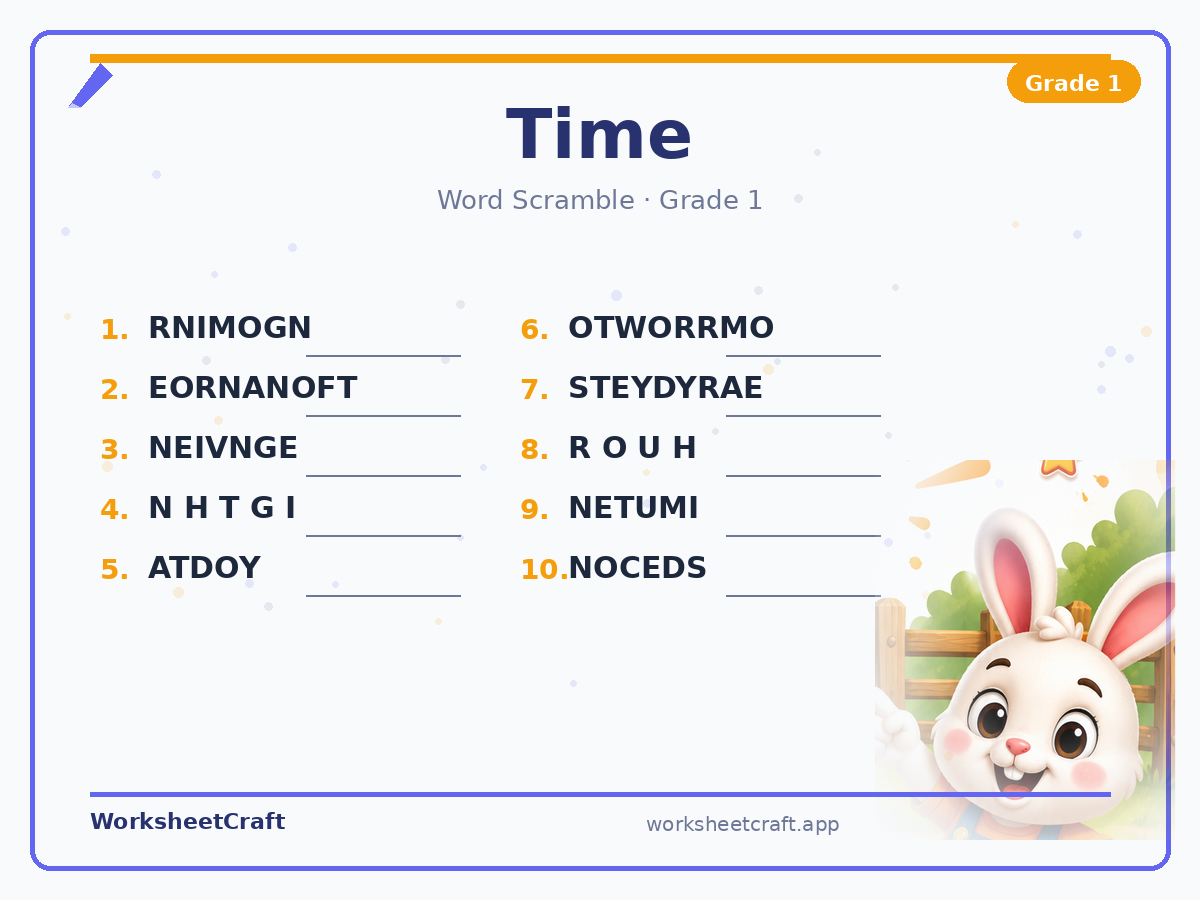 Grade 1

Time

Word Scramble · Grade 1

1. RNIMOGN
2. EORNANOFT
3. NEIVNGE
4. N H T G I
5. ATDOY

6. OTWORRMO
7. STEYDYRAE
8. R O U H
9. NETUMI
10. NOCEDS

WorksheetCraft

worksheetcraft.app